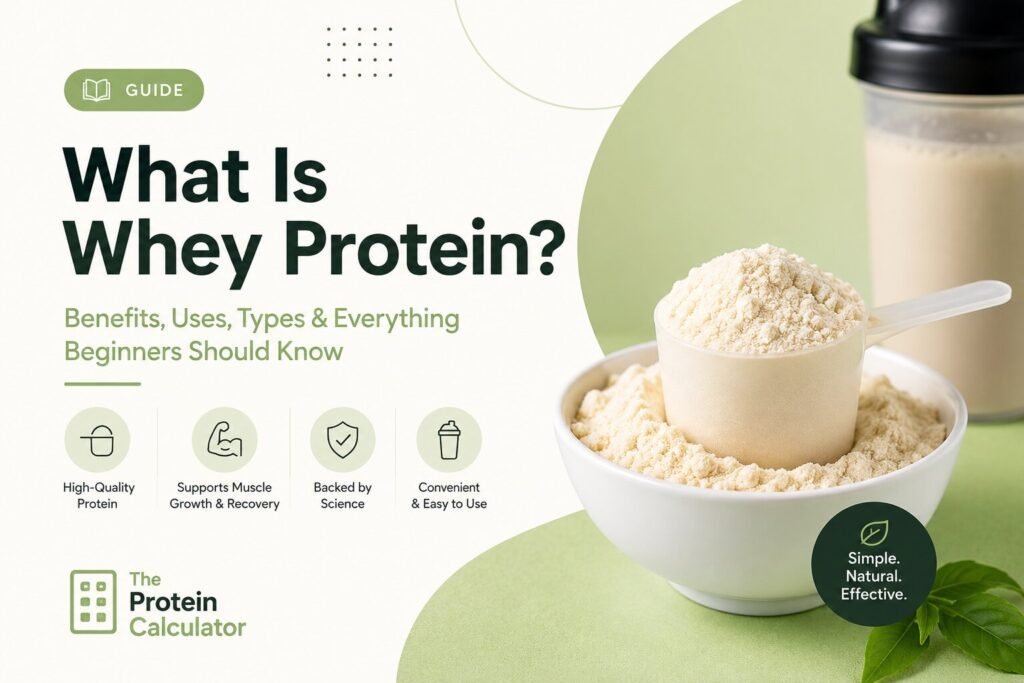 GUIDE

What Is Whey Protein?

Benefits, Uses, Types & Everything Beginners Should Know

High-Quality Protein

Supports Muscle Growth & Recovery

Backed by Science

Convenient & Easy to Use

The Protein Calculator

Simple. Natural. Effective.